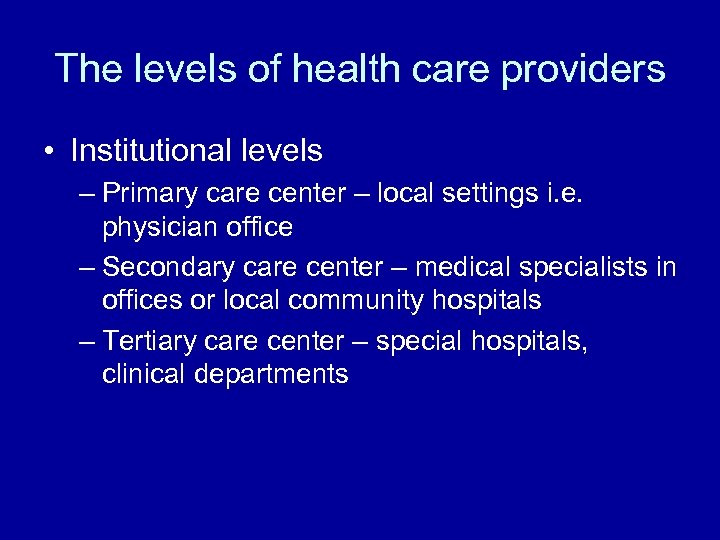 The levels of health care providers

• Institutional levels
– Primary care center – local settings i.e. physician office
– Secondary care center – medical specialists in offices or local community hospitals
– Tertiary care center – special hospitals, clinical departments